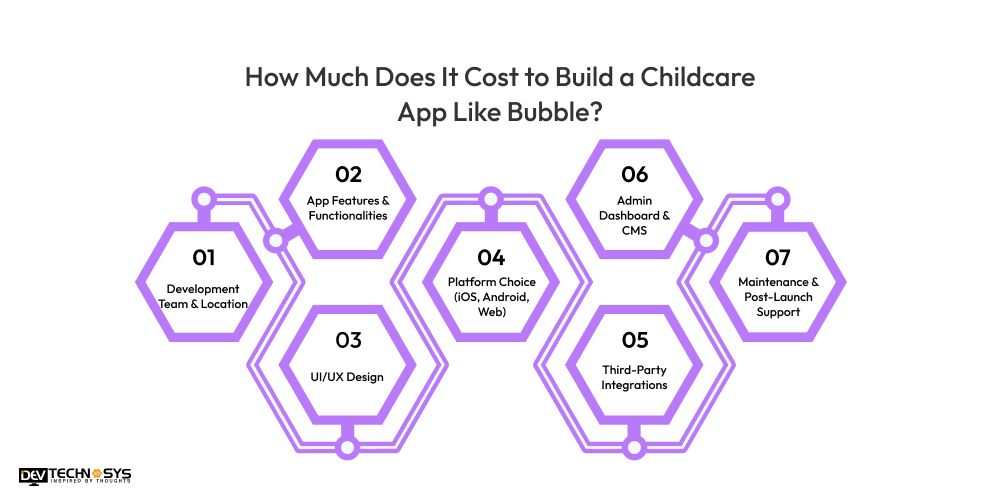 How Much Does It Cost to Build a Childcare App Like Bubble?

01
Development Team & Location

02
App Features & Functionalities

03
UI/UX Design

04
Platform Choice (iOS, Android, Web)

05
Third-Party Integrations

06
Admin Dashboard & CMS

07
Maintenance & Post-Launch Support

DEV TECHNOSYS
INSPIRED BY THOUGHTS